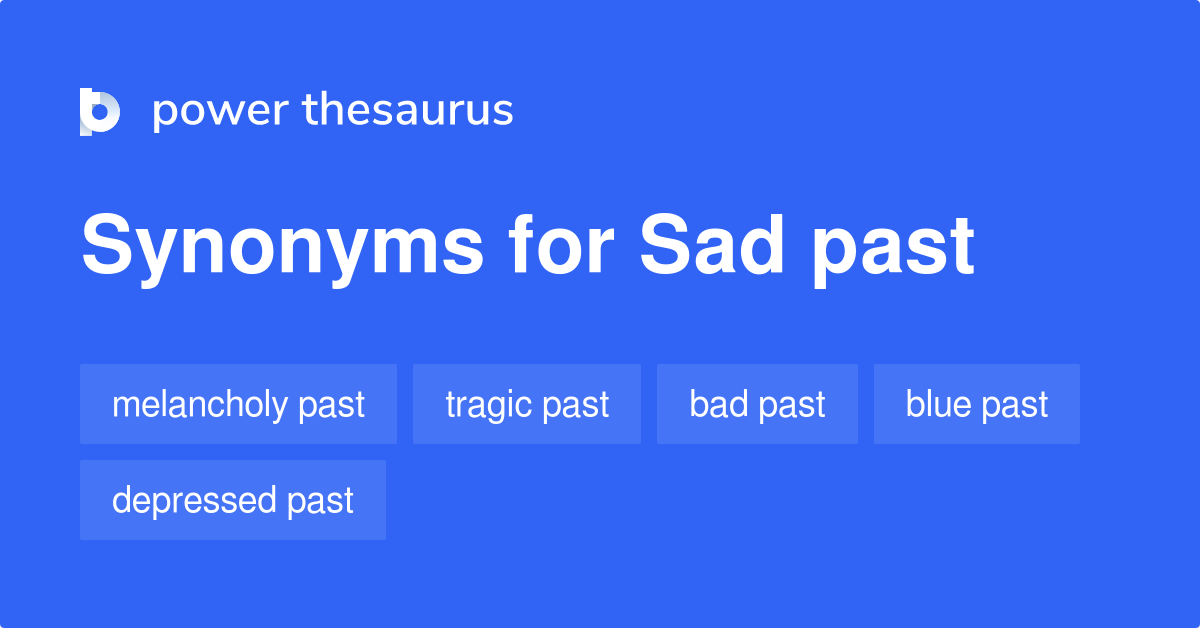 power thesaurus

Synonyms for Sad past

melancholy past
tragic past
bad past
blue past
depressed past